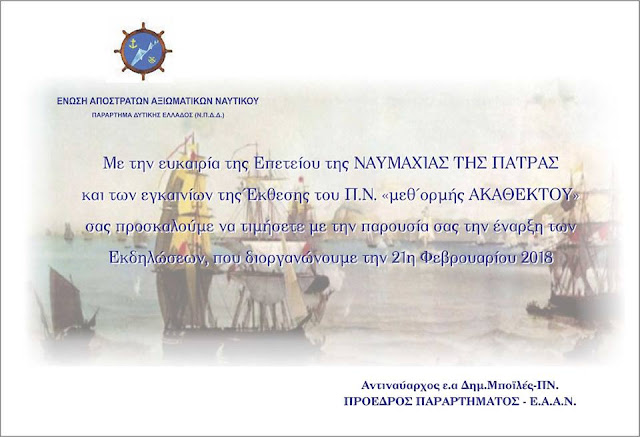 ΕΝΩΣΗ ΑΠΟΣΤΡΑΤΩΝ ΑΞΙΩΜΑΤΙΚΩΝ ΝΑΥΤΙΚΟΥ
ΠΑΡΑΡΤΗΜΑ ΔΥΤΙΚΗΣ ΕΛΛΑΔΟΣ (Ν.Π.Δ.Δ.)

Με την ευκαιρία της Επετείου της ΝΑΥΜΑΧΙΑΣ ΤΗΣ ΠΑΤΡΑΣ και των εγκαινίων της Έκθεσης του Π.Ν. «μεθ΄ορμής ΑΚΑΘΕΚΤΟΥ» σας προσκαλούμε να τιμήσετε με την παρουσία σας την έναρξη των Εκδηλώσεων, που διοργανώνουμε την 21η Φεβρουαρίου 2018

Αντιναύαρχος ε.α Δημ.Μποϊλές-ΠΝ.
ΠΡΟΕΔΡΟΣ ΠΑΡΑΡΤΗΜΑΤΟΣ - Ε.Α.Α.Ν.